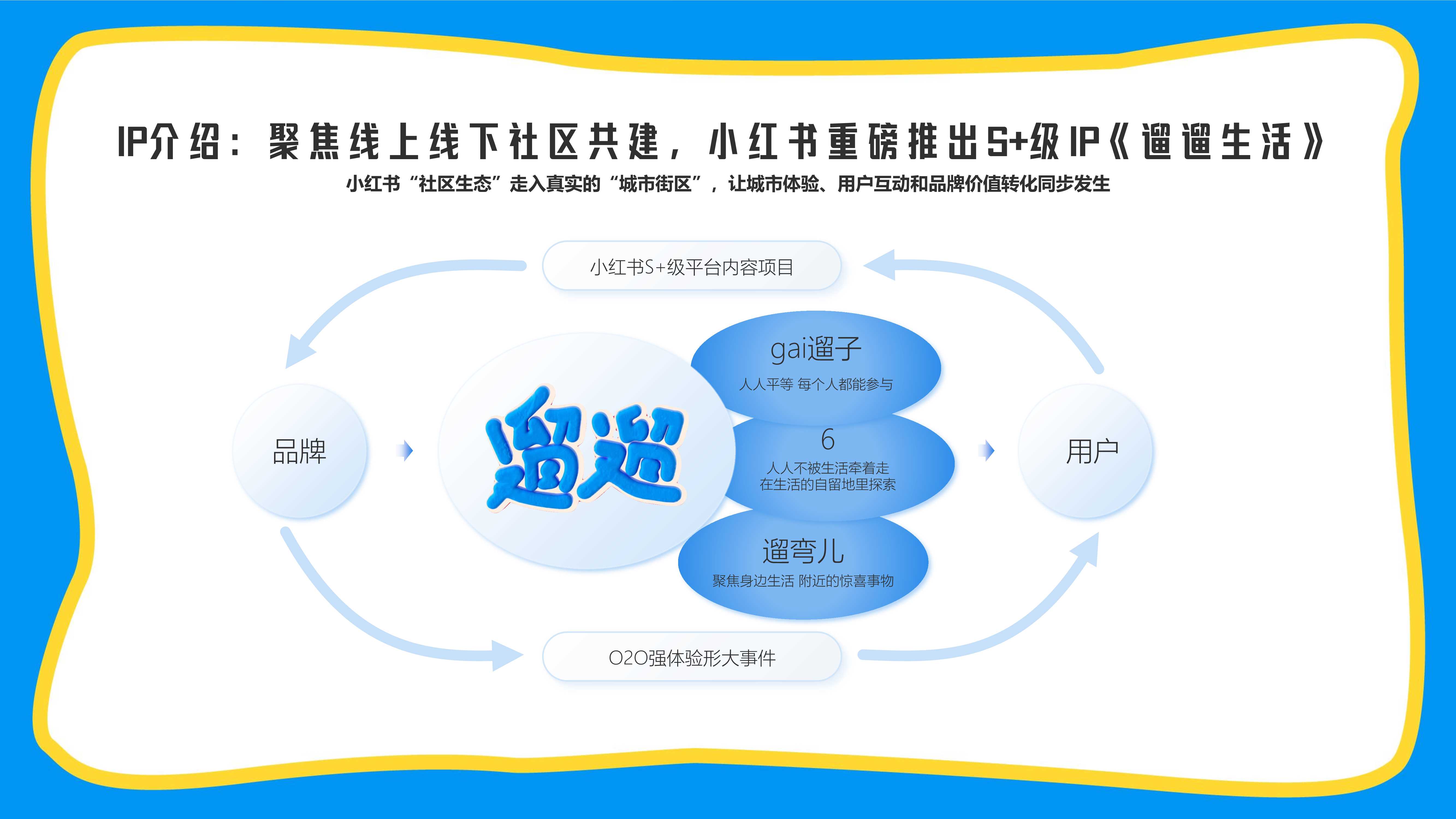 IP介绍：聚焦线上线下社区共建，小红书重磅推出S+级IP《遛遛生活》

小红书“社区生态”走入真实的“城市街区”，让城市体验、用户互动和品牌价值转化同步发生

小红书S+级平台内容项目

品牌

遛遛

gai遛子
人人平等 每个人都能参与

6
人人不被生活牵着走
在生活的自留地里探索

遛弯儿
聚焦身边生活 附近的惊喜事物

用户

O2O强体验形大事件